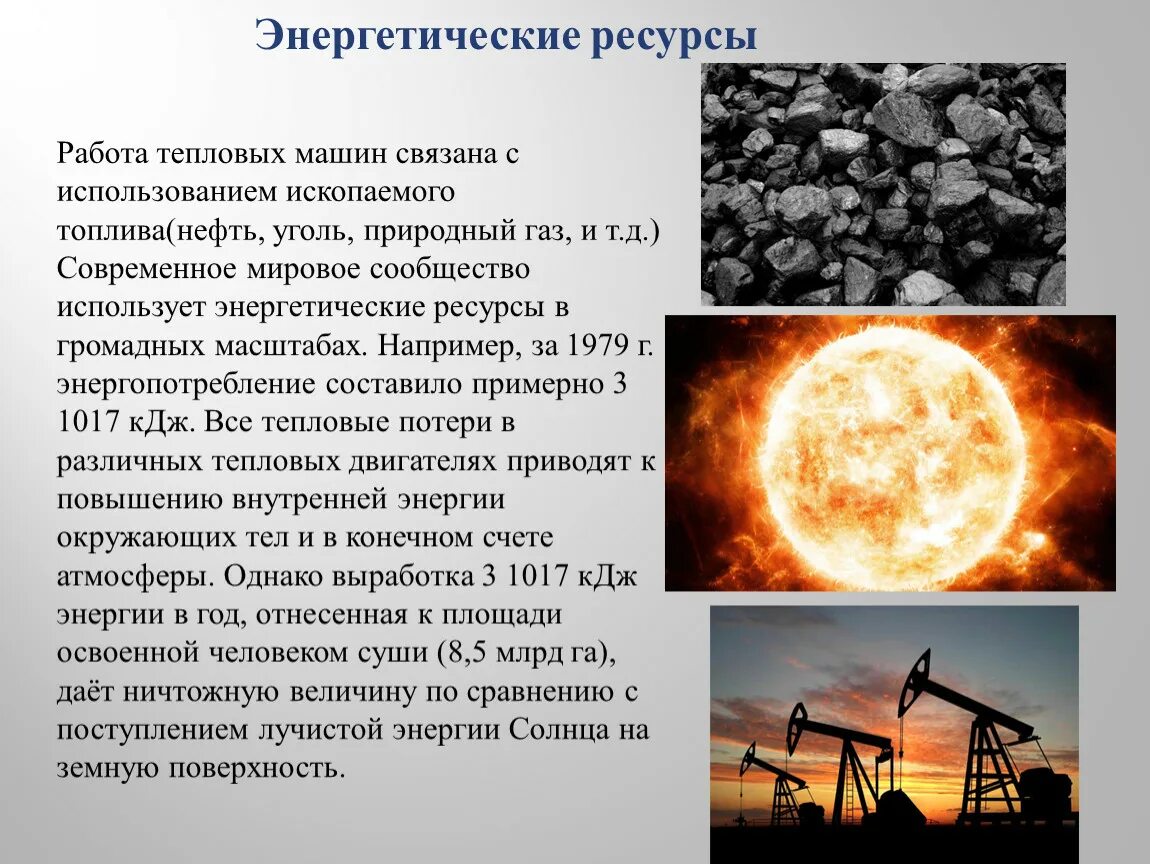 Энергетические ресурсы

Работа тепловых машин связана с использованием ископаемого топлива(нефть, уголь, природный газ, и т.д.) Современное мировое сообщество использует энергетические ресурсы в громадных масштабах. Например, за 1979 г. энергопотребление составило примерно 3 1017 кДж. Все тепловые потери в различных тепловых двигателях приводят к повышению внутренней энергии окружающих тел и в конечном счете атмосферы. Однако выработка 3 1017 кДж энергии в год, отнесенная к площади освоенной человеком суши (8,5 млрд га), даёт ничтожную величину по сравнению с поступлением лучистой энергии Солнца на земную поверхность.